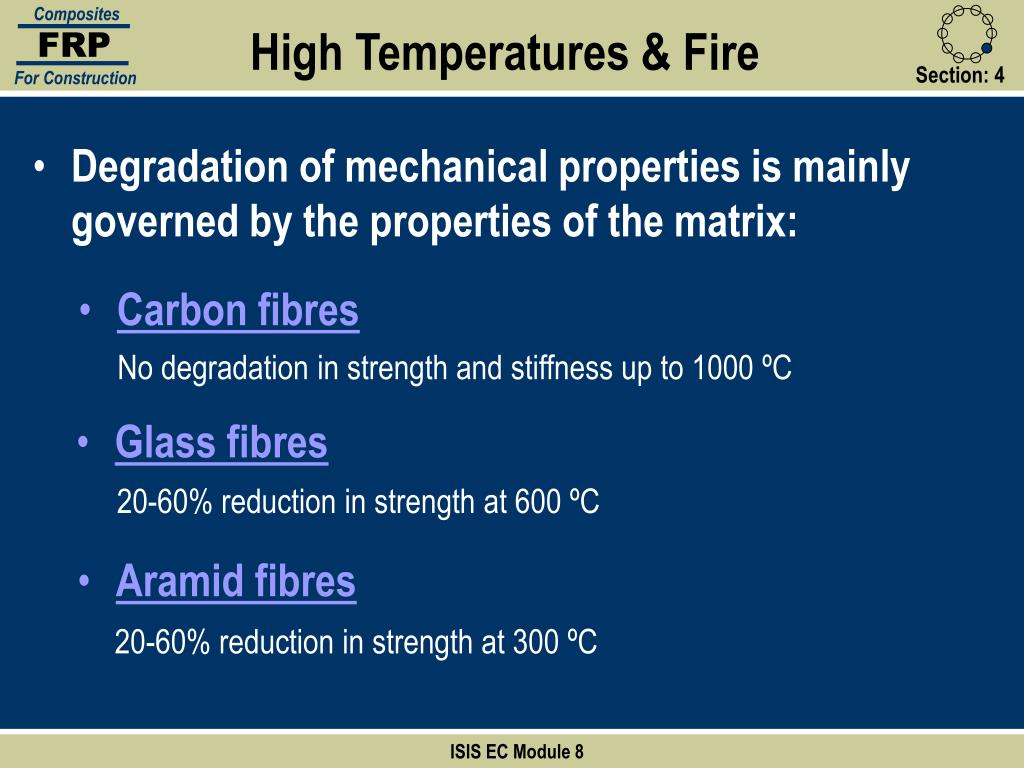 Composites
FRP
For Construction

High Temperatures & Fire

Section: 4

• Degradation of mechanical properties is mainly governed by the properties of the matrix:

• Carbon fibres
No degradation in strength and stiffness up to 1000 ºC

• Glass fibres
20-60% reduction in strength at 600 ºC

• Aramid fibres
20-60% reduction in strength at 300 ºC

ISIS EC Module 8